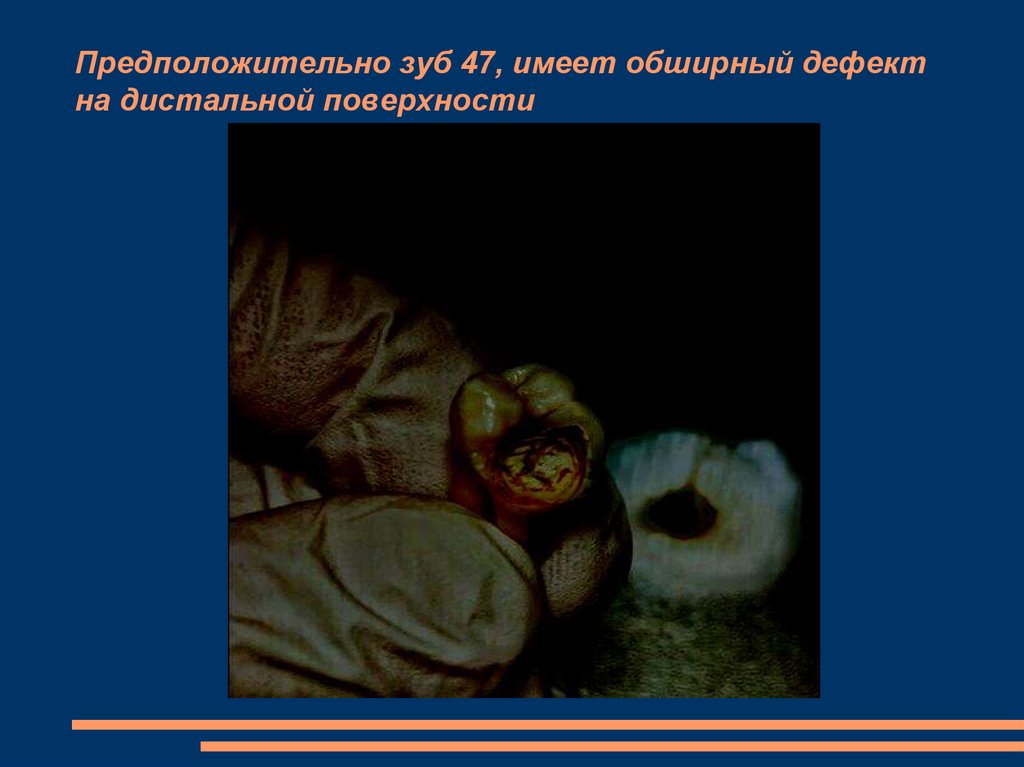 Предположительно зуб 47, имеет обширный дефект на дистальной поверхности